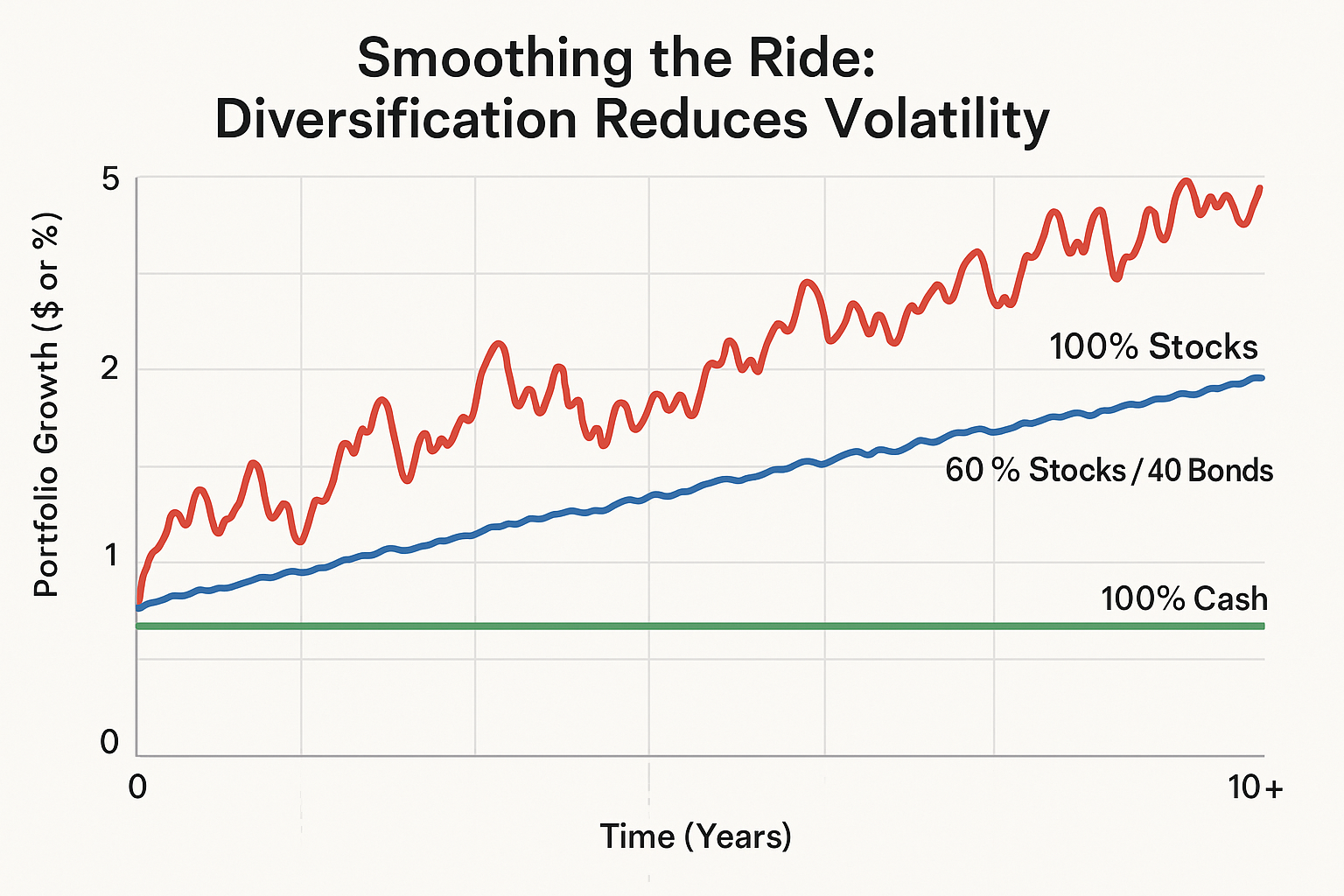 Smoothing the Ride:
Diversification Reduces Volatility

Portfolio Growth ($ or %)

5
2
1
0

100% Stocks
60 % Stocks / 40 Bonds
100% Cash

0
10+

Time (Years)